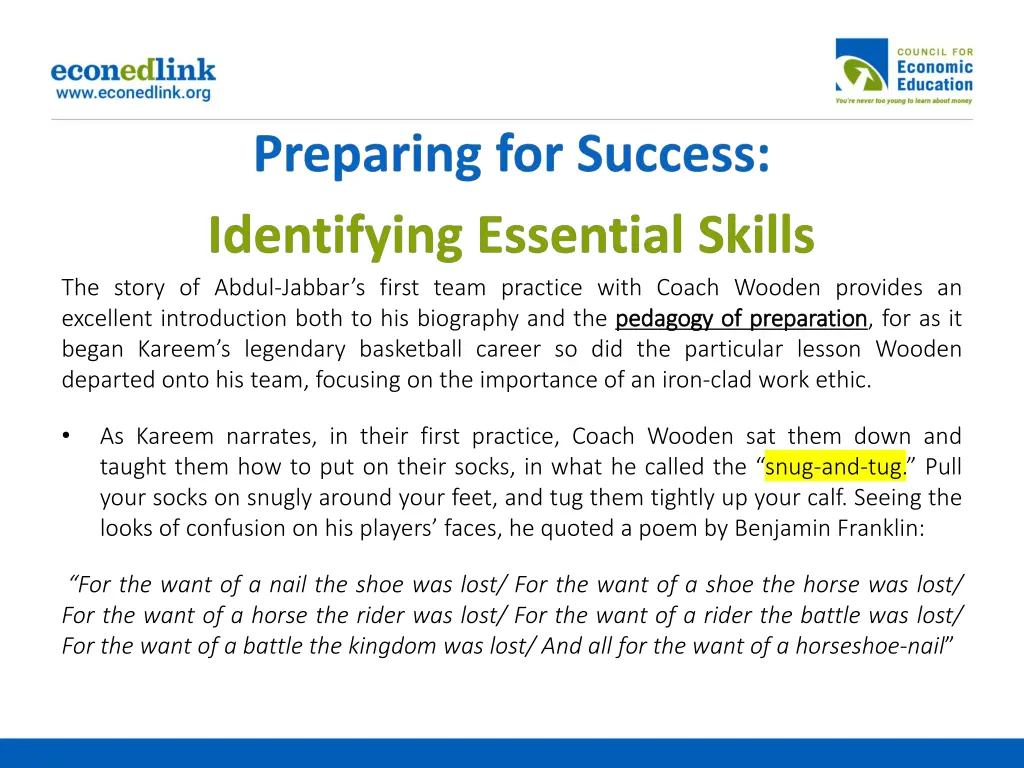 econedlink
www.econedlink.org

COUNCIL FOR
Economic
Education
You're never too young to learn about money

Preparing for Success:
Identifying Essential Skills

The story of Abdul-Jabbar's first team practice with Coach Wooden provides an excellent introduction both to his biography and the pedagogy of preparation, for as it began Kareem's legendary basketball career so did the particular lesson Wooden departed onto his team, focusing on the importance of an iron-clad work ethic.

• As Kareem narrates, in their first practice, Coach Wooden sat them down and taught them how to put on their socks, in what he called the "snug-and-tug." Pull your socks on snugly around your feet, and tug them tightly up your calf. Seeing the looks of confusion on his players' faces, he quoted a poem by Benjamin Franklin:

"For the want of a nail the shoe was lost/ For the want of a shoe the horse was lost/ For the want of a horse the rider was lost/ For the want of a rider the battle was lost/ For the want of a battle the kingdom was lost/ And all for the want of a horseshoe-nail"